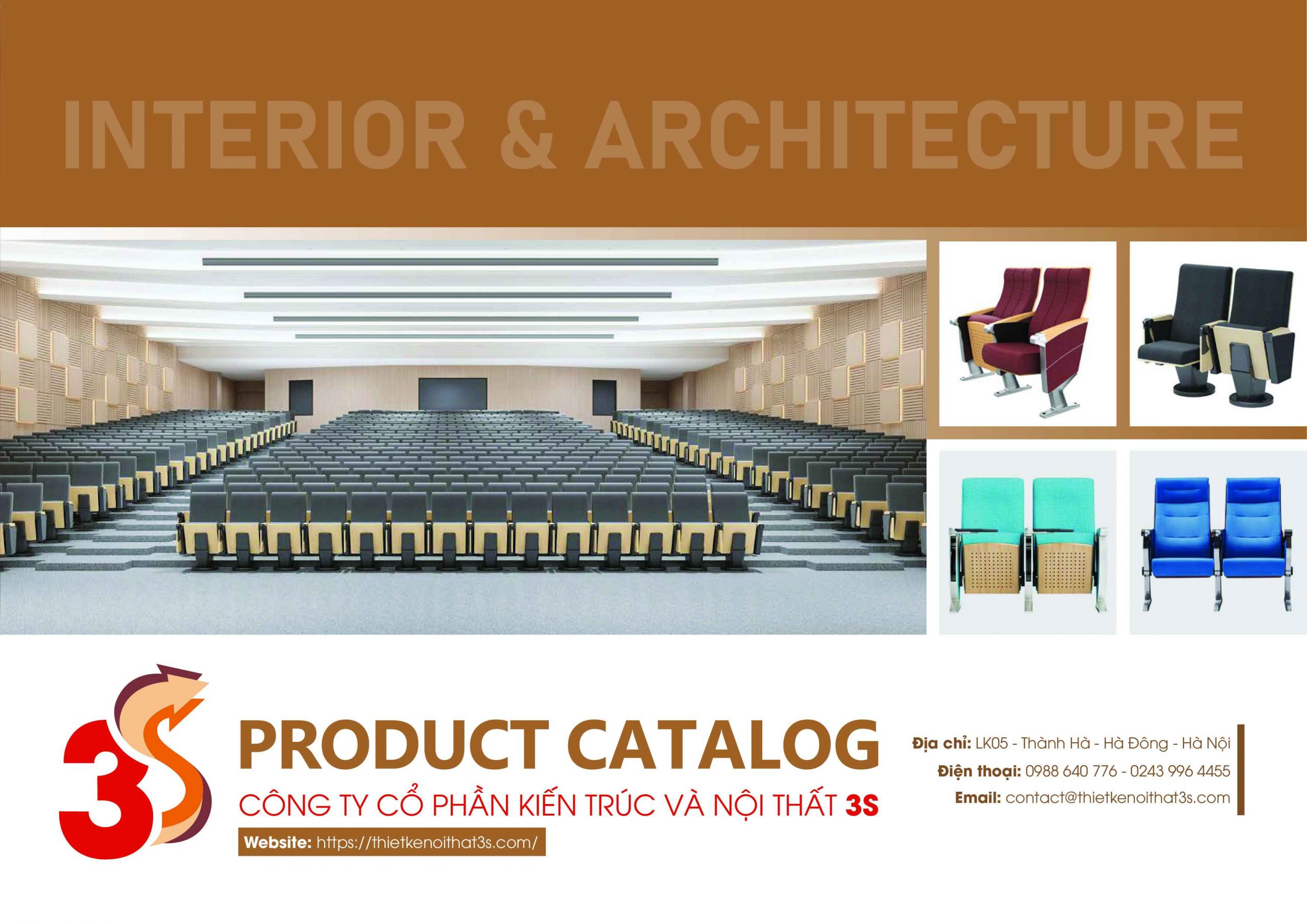 INTERIOR & ARCHITECTURE

3S

PRODUCT CATALOG

CÔNG TY CỔ PHẦN KIẾN TRÚC VÀ NỘI THẤT 3S

Website: https://thietkenoithat3s.com/

Địa chỉ: LK05 - Thành Hà - Hà Đông - Hà Nội

Điện thoại: 0988 640 776 - 0243 996 4455

Email: contact@thietkenoithat3s.com